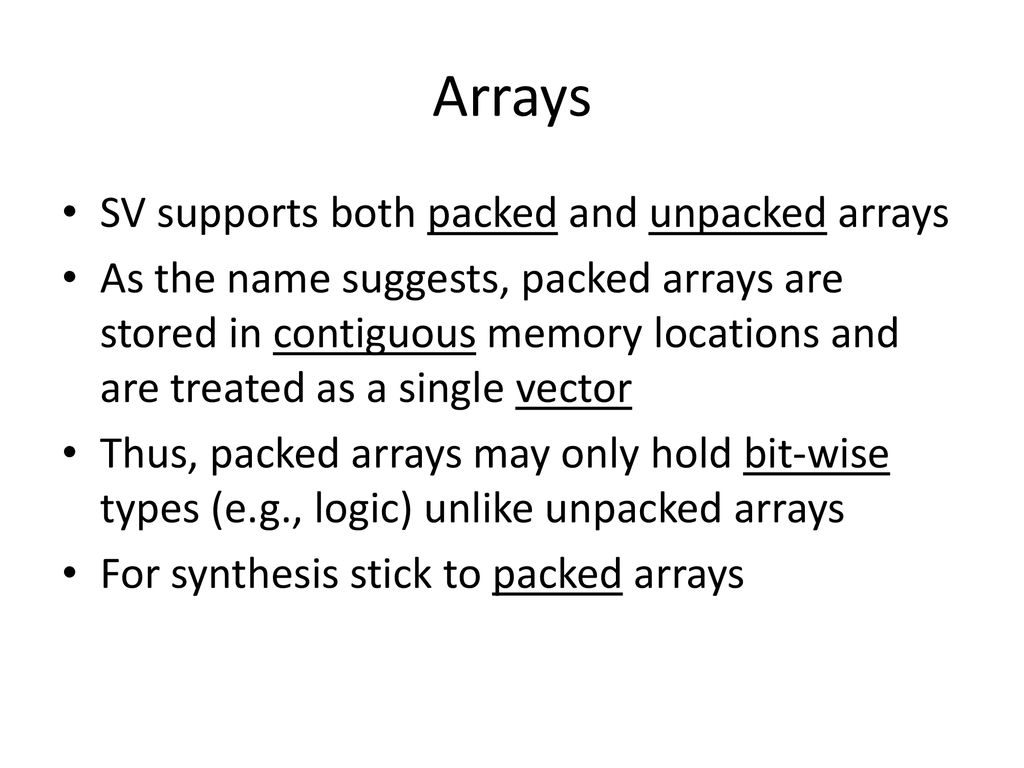 Arrays

• SV supports both packed and unpacked arrays
• As the name suggests, packed arrays are stored in contiguous memory locations and are treated as a single vector
• Thus, packed arrays may only hold bit-wise types (e.g., logic) unlike unpacked arrays
• For synthesis stick to packed arrays